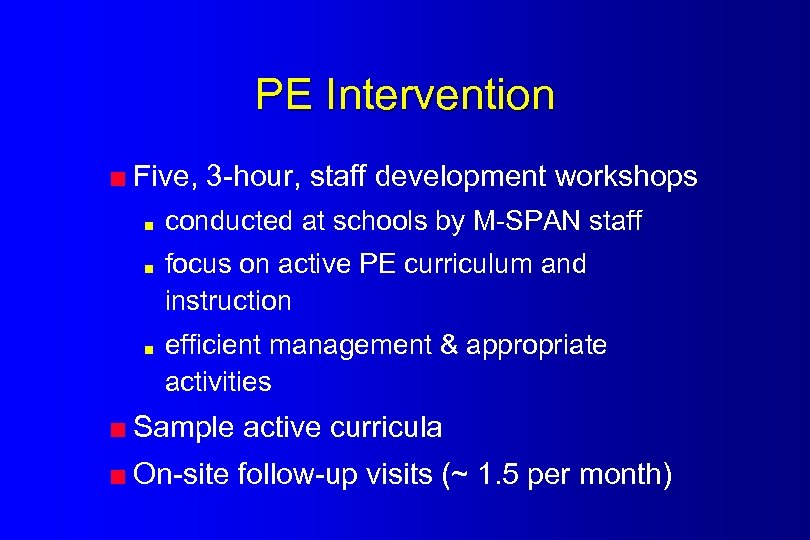 PE Intervention

Five, 3-hour, staff development workshops

conducted at schools by M-SPAN staff

focus on active PE curriculum and instruction

efficient management & appropriate activities

Sample active curricula

On-site follow-up visits (~ 1.5 per month)